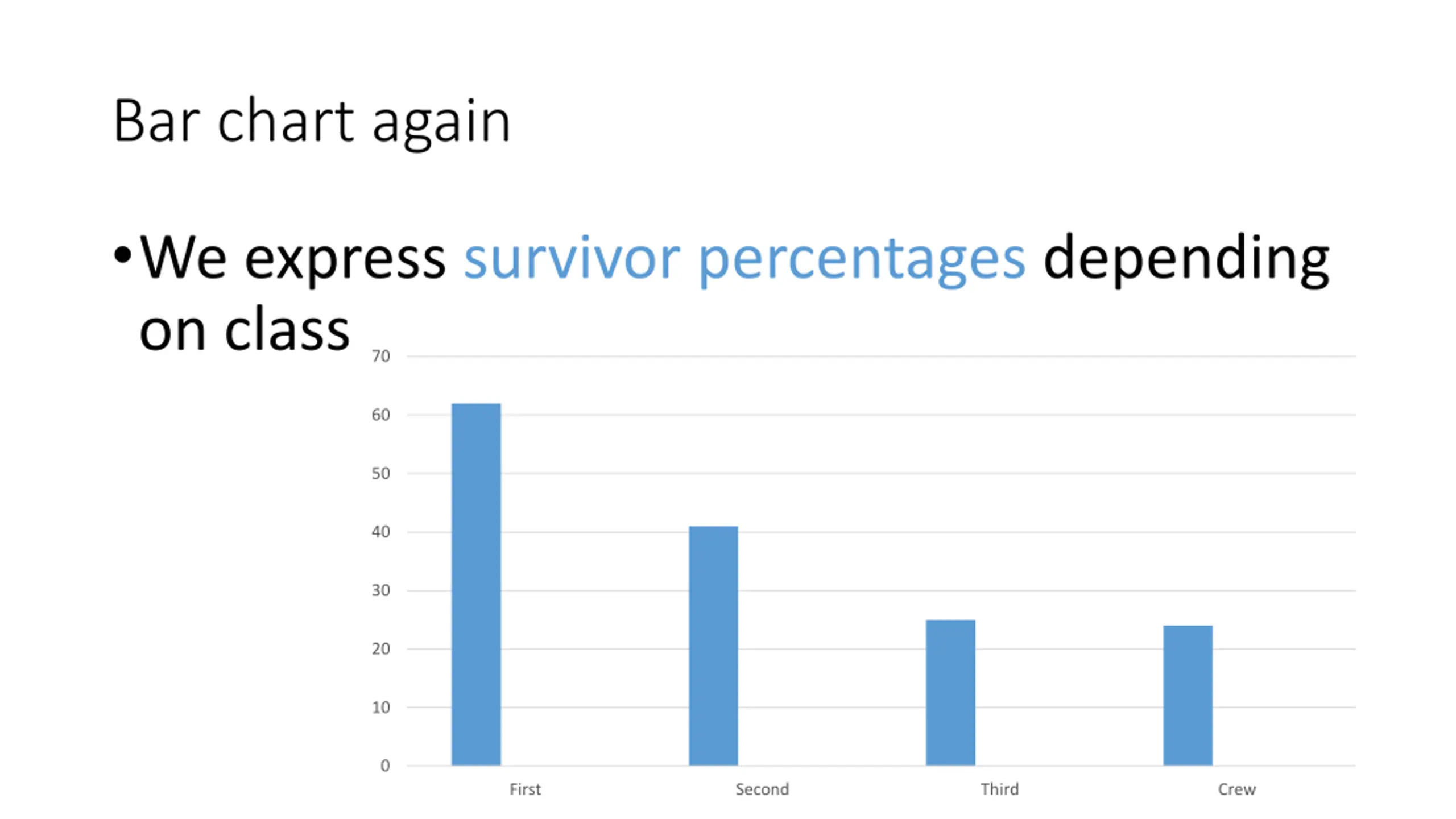 Bar chart again

• We express survivor percentages depending on class

70
60
50
40
30
20
10
0

First
Second
Third
Crew